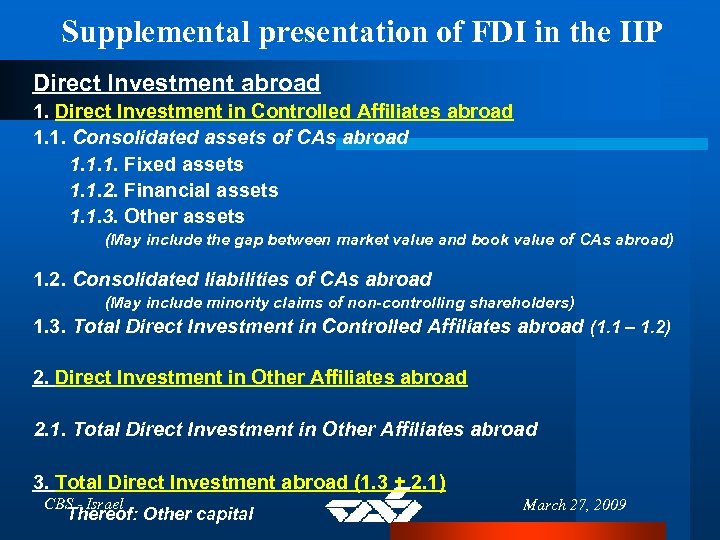 Supplemental presentation of FDI in the IIP

Direct Investment abroad

1. Direct Investment in Controlled Affiliates abroad

1.1. Consolidated assets of CAs abroad

1.1.1. Fixed assets

1.1.2. Financial assets

1.1.3. Other assets

(May include the gap between market value and book value of CAs abroad)

1.2. Consolidated liabilities of CAs abroad

(May include minority claims of non-controlling shareholders)

1.3. Total Direct Investment in Controlled Affiliates abroad (1.1 – 1.2)

2. Direct Investment in Other Affiliates abroad

2.1. Total Direct Investment in Other Affiliates abroad

3. Total Direct Investment abroad (1.3 + 2.1)

Thereof: Other capital

CBS - Israel

March 27, 2009